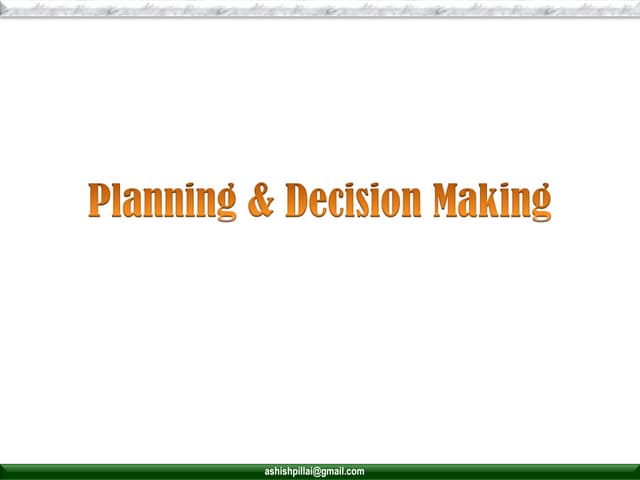 Planning & Decision Making

ashishpillai@gmail.com